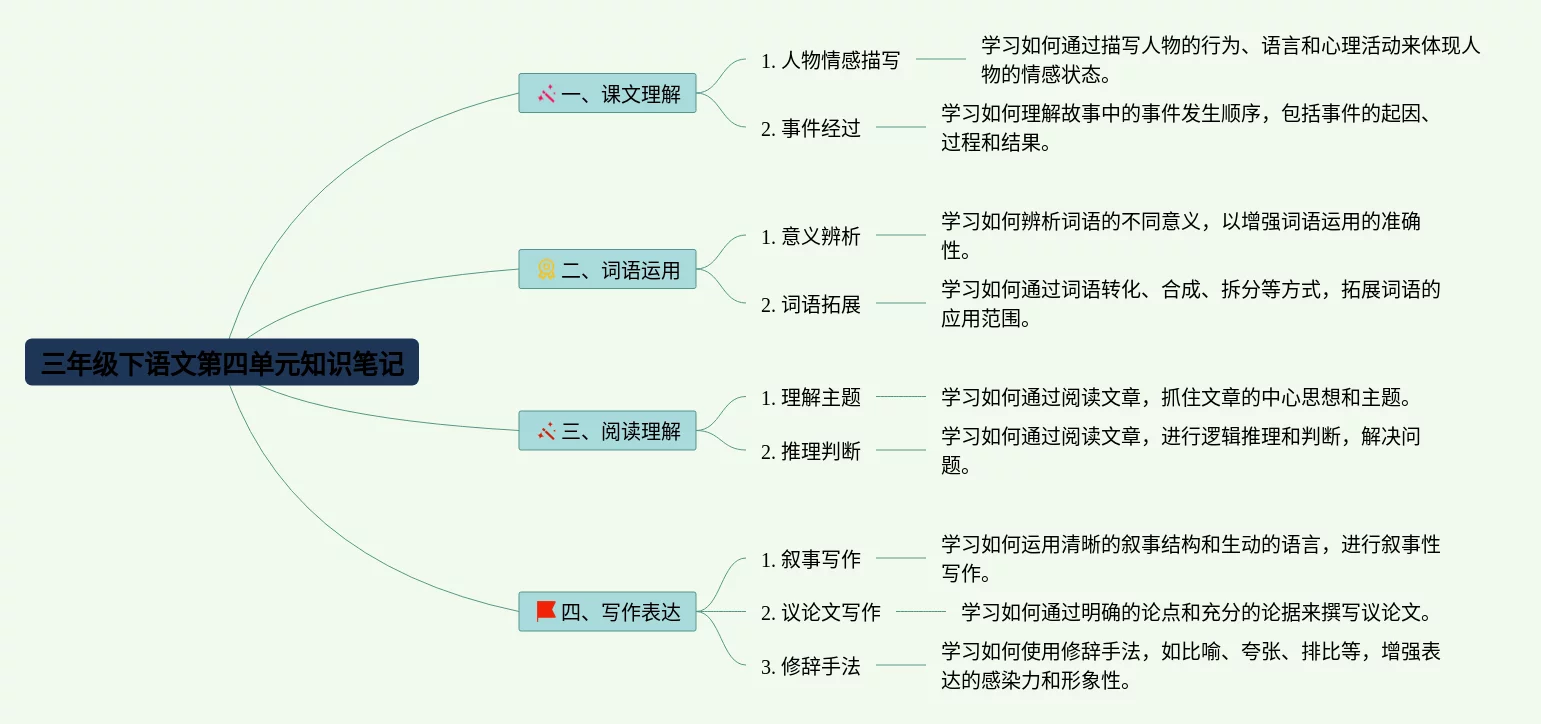 三年级下语文第四单元知识笔记

一、课文理解

1. 人物情感描写

学习如何通过描写人物的行为、语言和心理活动来体现人物的情感状态。

2. 事件经过

学习如何理解故事中的事件发生顺序，包括事件的起因、过程和结果。

二、词语运用

1. 意义辨析

学习如何辨析词语的不同意义，以增强词语运用的准确性。

2. 词语拓展

学习如何通过词语转化、合成、拆分等方式，拓展词语的应用范围。

三、阅读理解

1. 理解主题

学习如何通过阅读文章，抓住文章的中心思想和主题。

2. 推理判断

学习如何通过阅读文章，进行逻辑推理和判断，解决问题。

四、写作表达

1. 叙事写作

学习如何运用清晰的叙事结构和生动的语言，进行叙事性写作。

2. 议论文写作

学习如何通过明确的论点和充分的论据来撰写议论文。

3. 修辞手法

学习如何使用修辞手法，如比喻、夸张、排比等，增强表达的感染力和形象性。